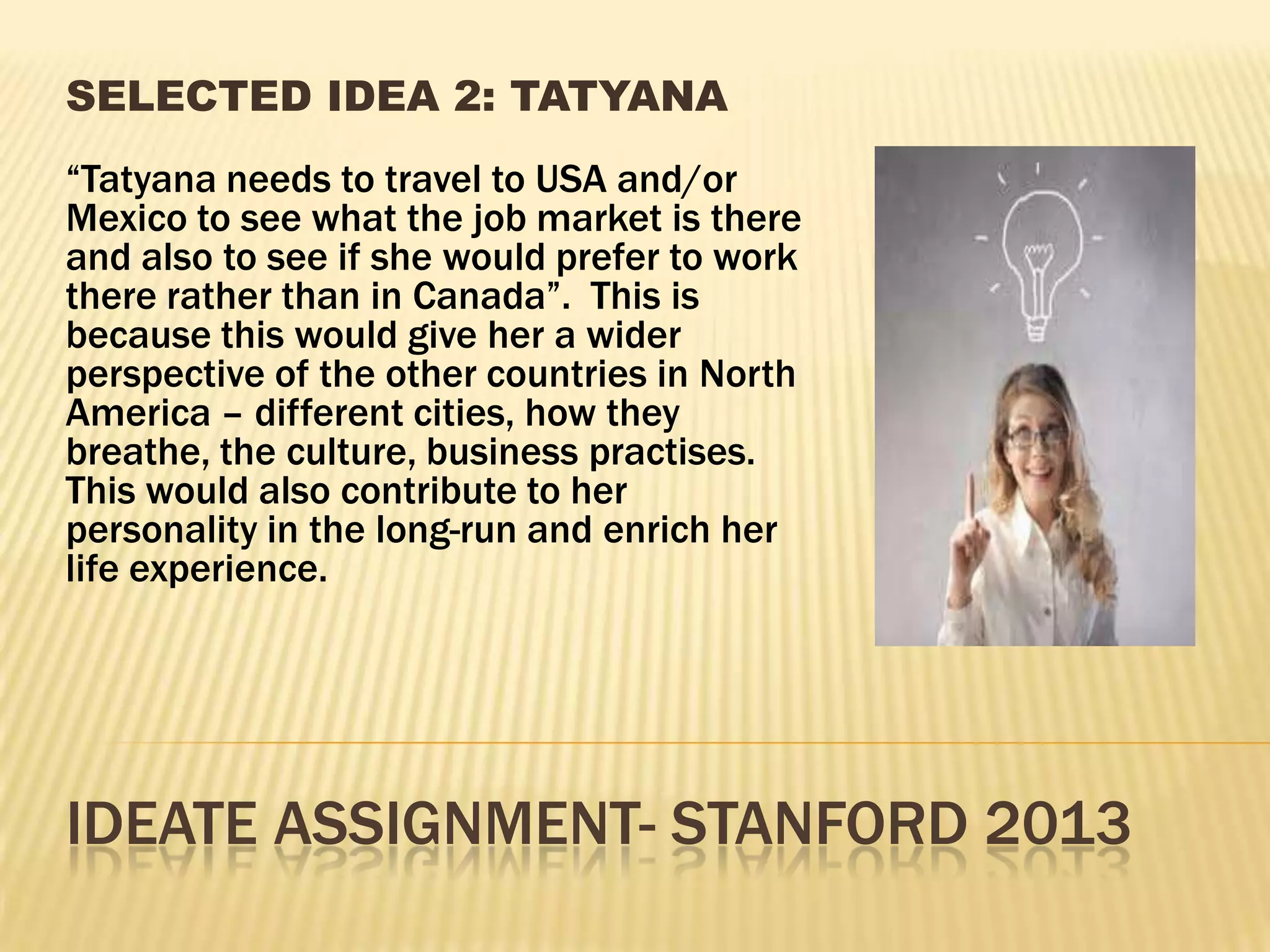 SELECTED IDEA 2: TATYANA

“Tatyana needs to travel to USA and/or Mexico to see what the job market is there and also to see if she would prefer to work there rather than in Canada”. This is because this would give her a wider perspective of the other countries in North America – different cities, how they breathe, the culture, business practises. This would also contribute to her personality in the long-run and enrich her life experience.

IDEATE ASSIGNMENT- STANFORD 2013